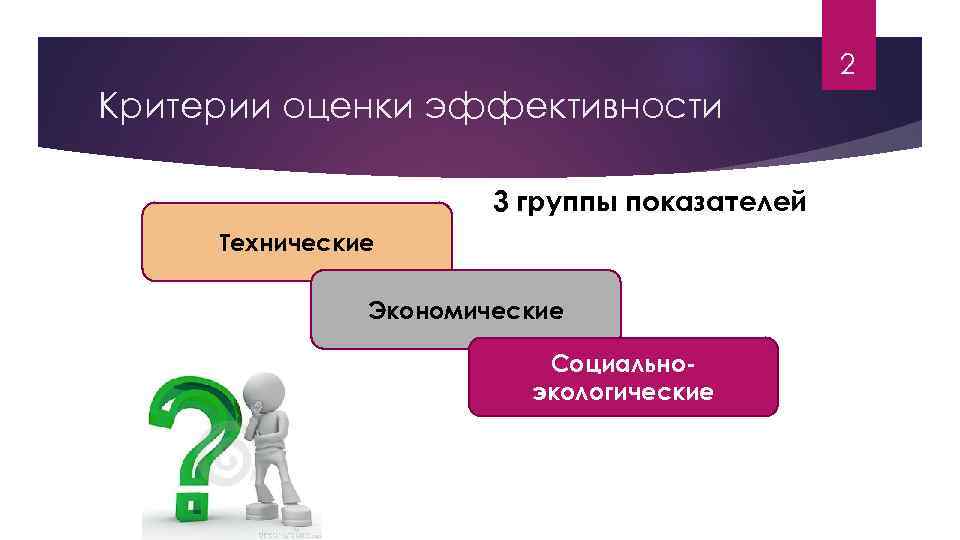 2

Критерии оценки эффективности

3 группы показателей

Технические

Экономические

Социально-экологические